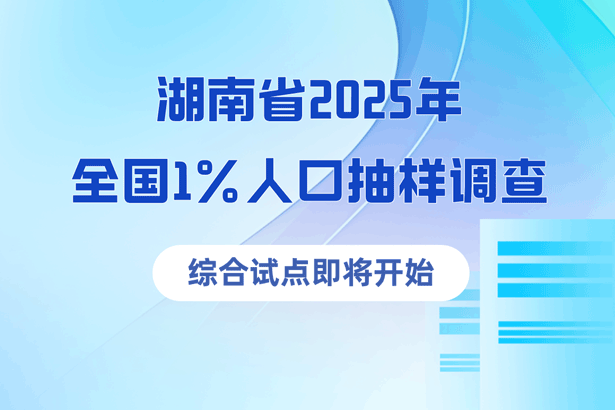 湖南省2025年
全国1%人口抽样调查

综合试点即将开始